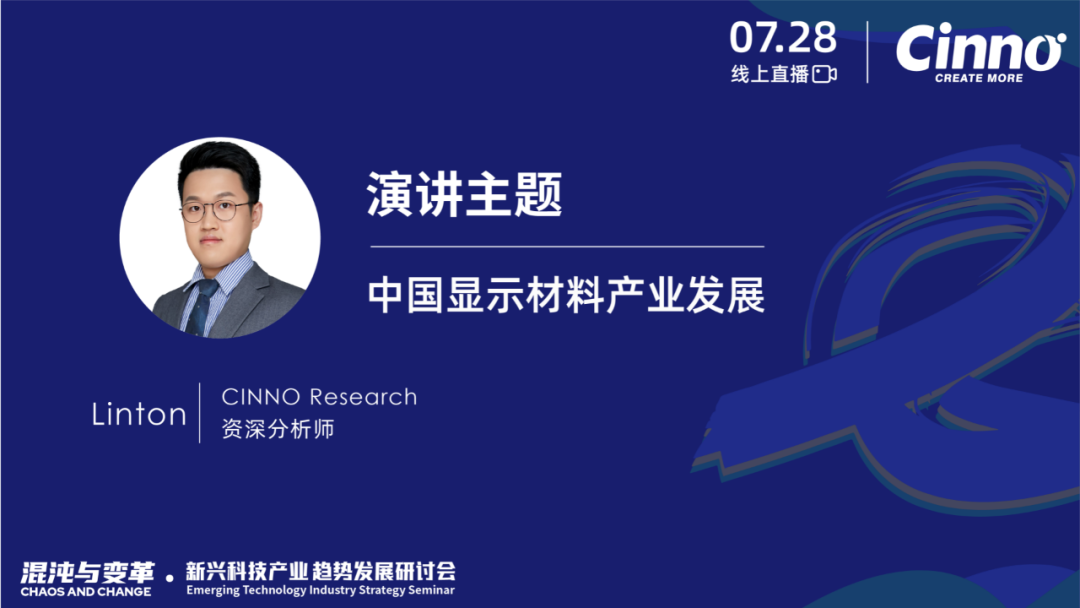 07.28
线上直播

Cinno
CREATE MORE

演讲主题

中国显示材料产业发展

Linton

CINNO Research
资深分析师

混沌与变革
CHAOS AND CHANGE

新兴科技产业 趋势发展研讨会
Emerging Technology Industry Strategy Seminar